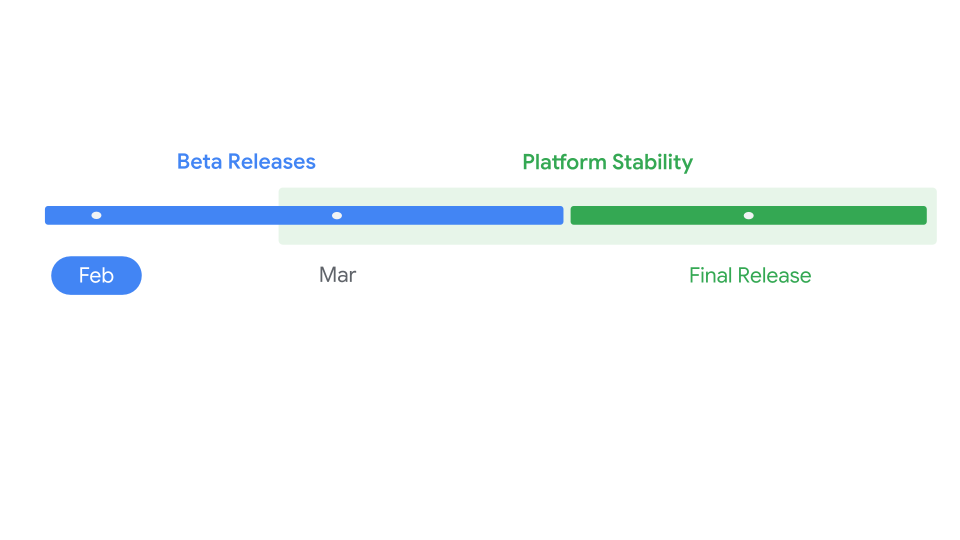 Beta Releases

Platform Stability

Feb

Mar

Final Release